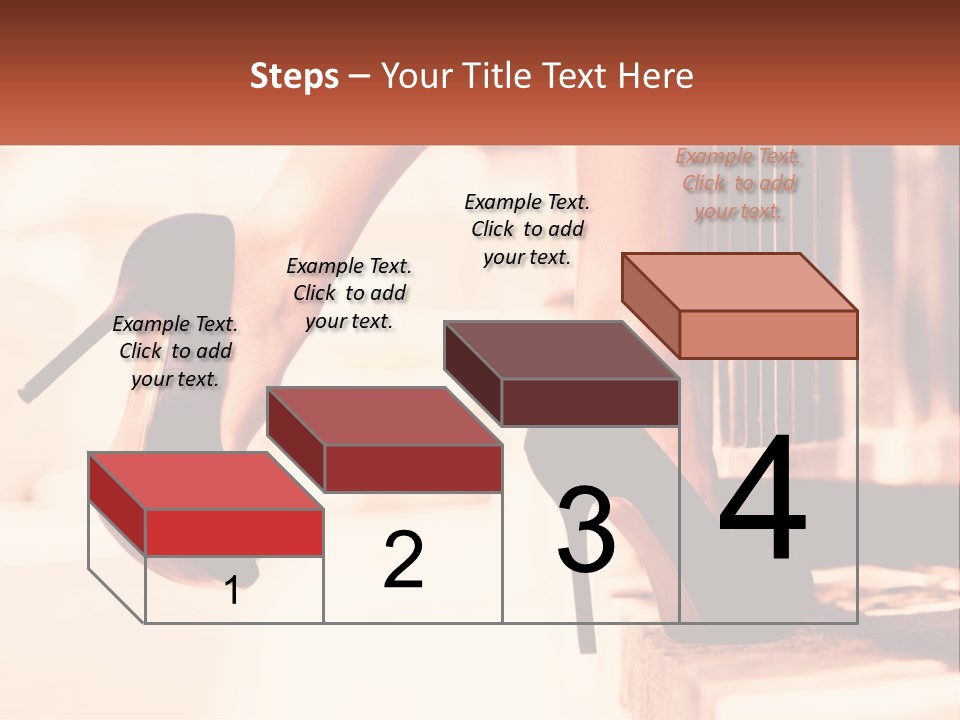 Steps – Your Title Text Here

Example Text. Click to add your text.

Example Text. Click to add your text.

Example Text. Click to add your text.

Example Text. Click to add your text.

1

2

3

4